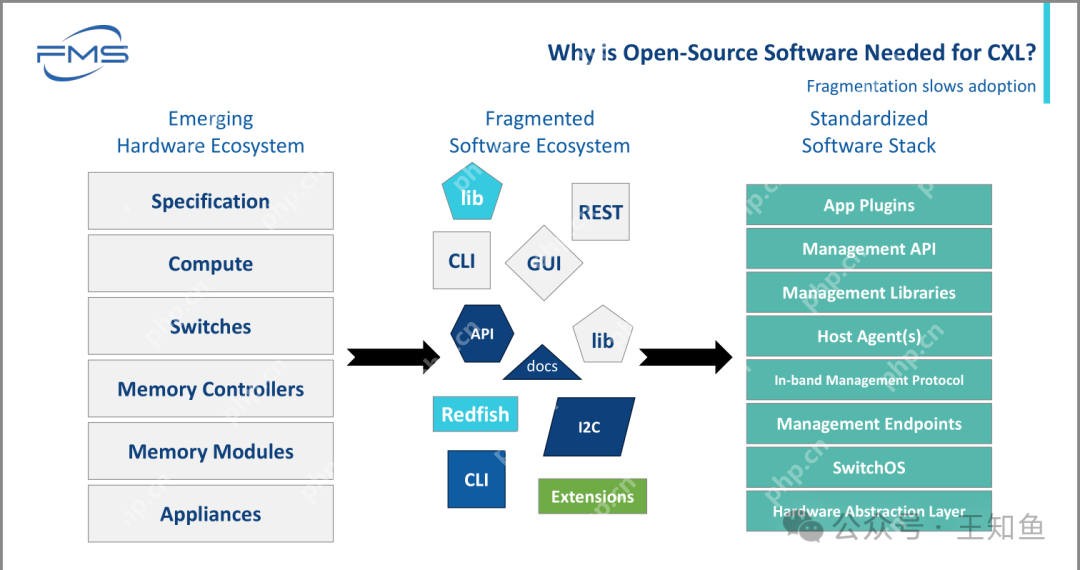 FMS

Why is Open-Source Software Needed for CXL?

Fragmentation slows adoption

Emerging Hardware Ecosystem

Specification

Compute

Switches

Memory Controllers

Memory Modules

Appliances

Fragmented Software Ecosystem

lib

REST

CLI

GUI

API

lib

docs

Redfish

I2C

CLI

Extensions

Standardized Software Stack

App Plugins

Management API

Management Libraries

Host Agent(s)

In-band Management Protocol

Management Endpoints

SwitchOS

Hardware Abstraction Layer

php.cn

公众号 · 王知鱼